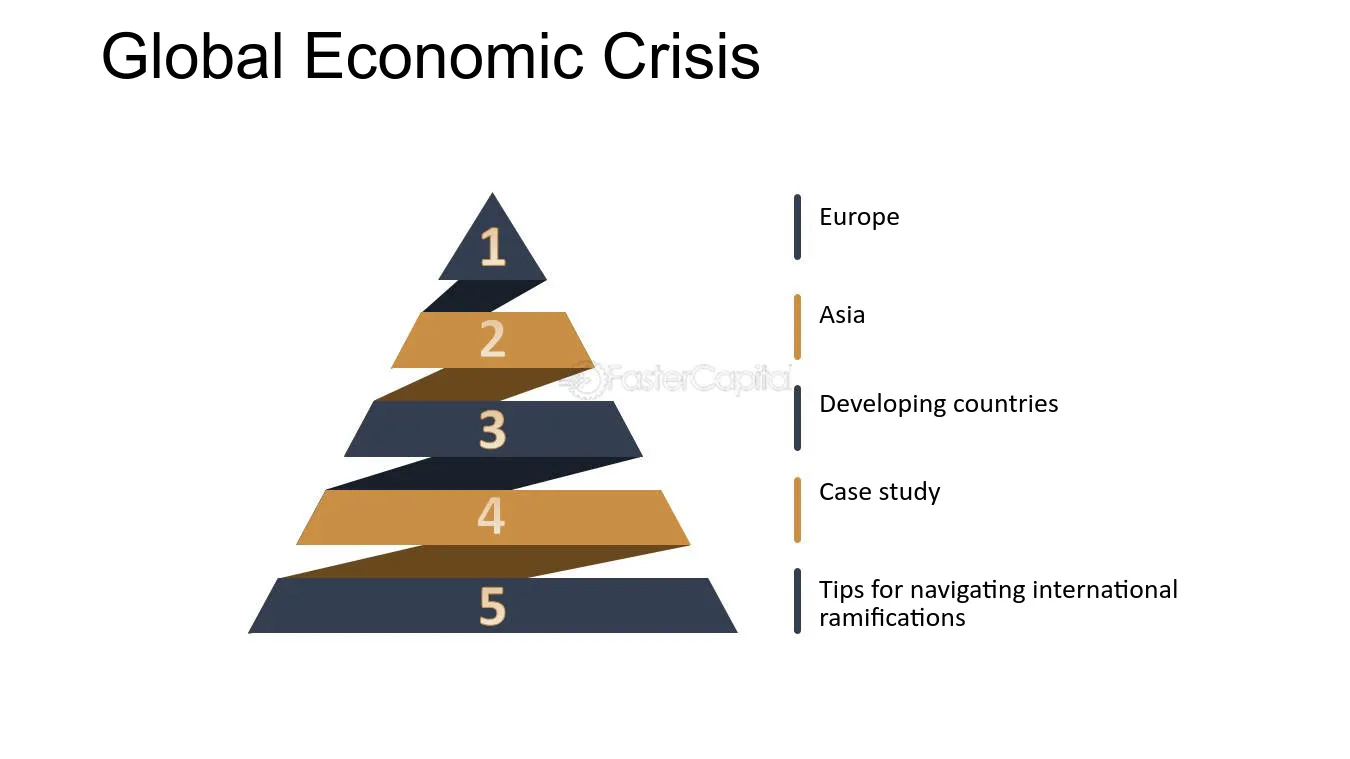 Global Economic Crisis

1

2

3

4

5

Europe

Asia

Developing countries

Case study

Tips for navigating international ramifications

FasterCapital